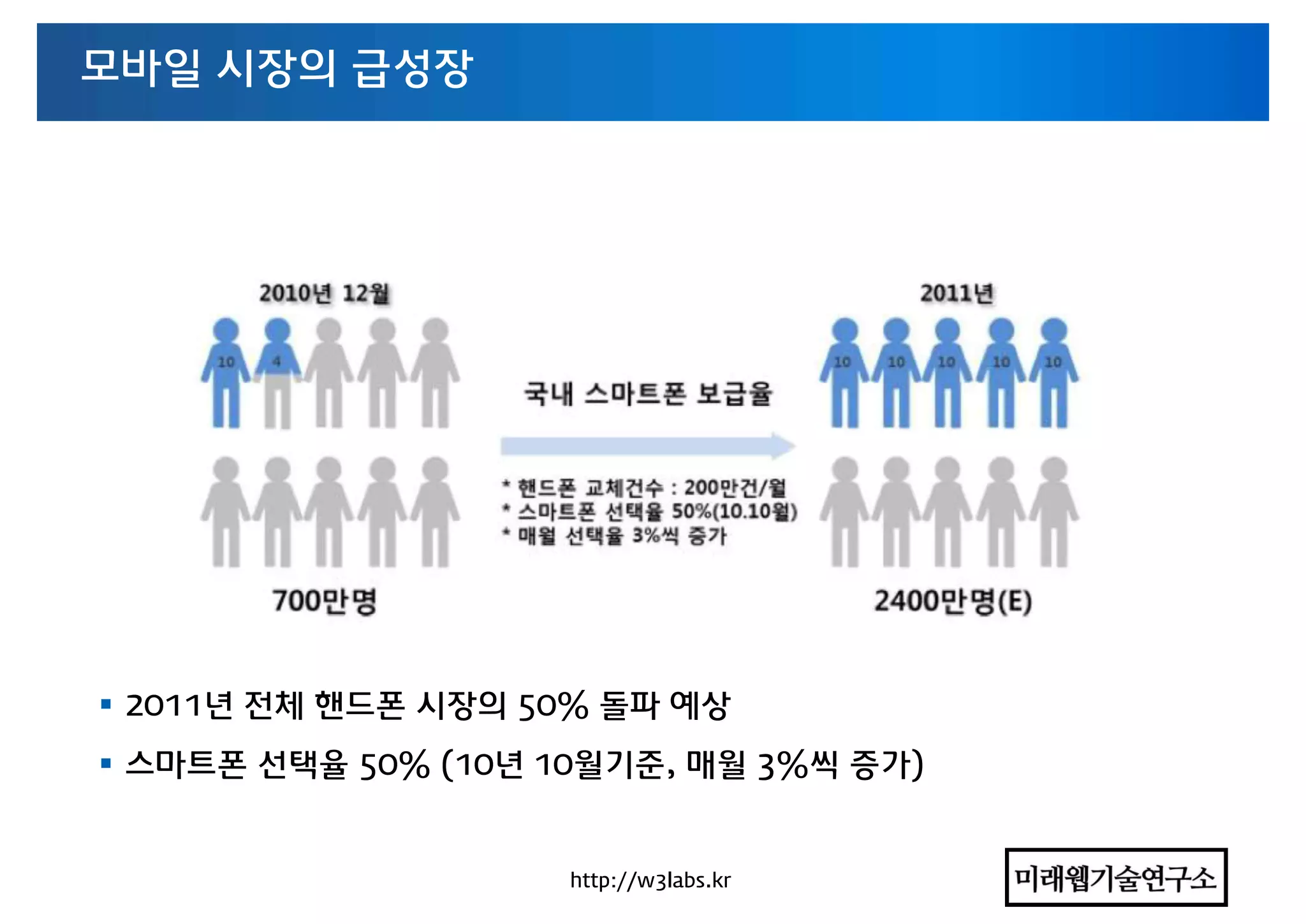 모바일 시장의 급성장

2010년 12월

10 4

700만명

국내 스마트폰 보급율

* 핸드폰 교체건수 : 200만건/월
* 스마트폰 선택율 50%(10.10월)
* 매월 선택율 3%씩 증가

2011년

10 10 10 10 10

2400만명(E)

▪ 2011년 전체 핸드폰 시장의 50% 돌파 예상

▪ 스마트폰 선택율 50% (10년 10월기준, 매월 3%씩 증가)

http://w3labs.kr

미래웹기술연구소